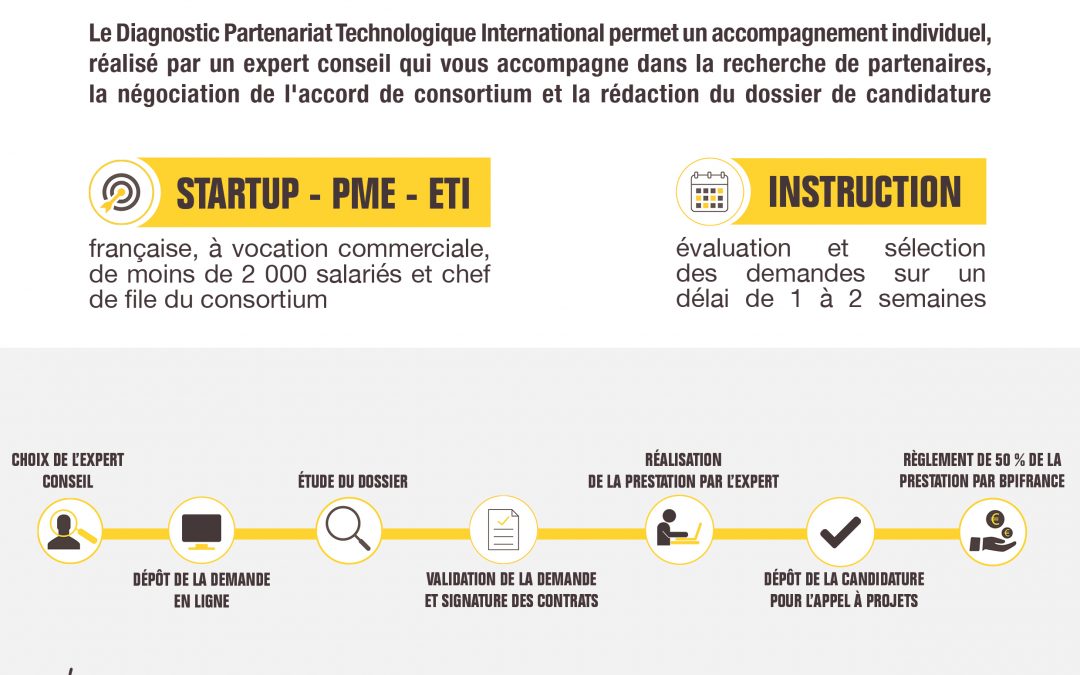 Le Diagnostic Partenariat Technologique International permet un accompagnement individuel, réalisé par un expert conseil qui vous accompagne dans la recherche de partenaires, la négociation de l'accord de consortium et la rédaction du dossier de candidature

STARTUP - PME - ETI

française, à vocation commerciale, de moins de 2 000 salariés et chef de file du consortium

INSTRUCTION

évaluation et sélection des demandes sur un délai de 1 à 2 semaines

CHOIX DE L'EXPERT CONSEIL

DÉPÔT DE LA DEMANDE EN LIGNE

ÉTUDE DU DOSSIER

VALIDATION DE LA DEMANDE ET SIGNATURE DES CONTRATS

RÉALISATION DE LA PRESTATION PAR L'EXPERT

DÉPÔT DE LA CANDIDATURE POUR L'APPEL À PROJETS

RÈGLEMENT DE 50 % DE LA PRESTATION PAR BPIFRANCE